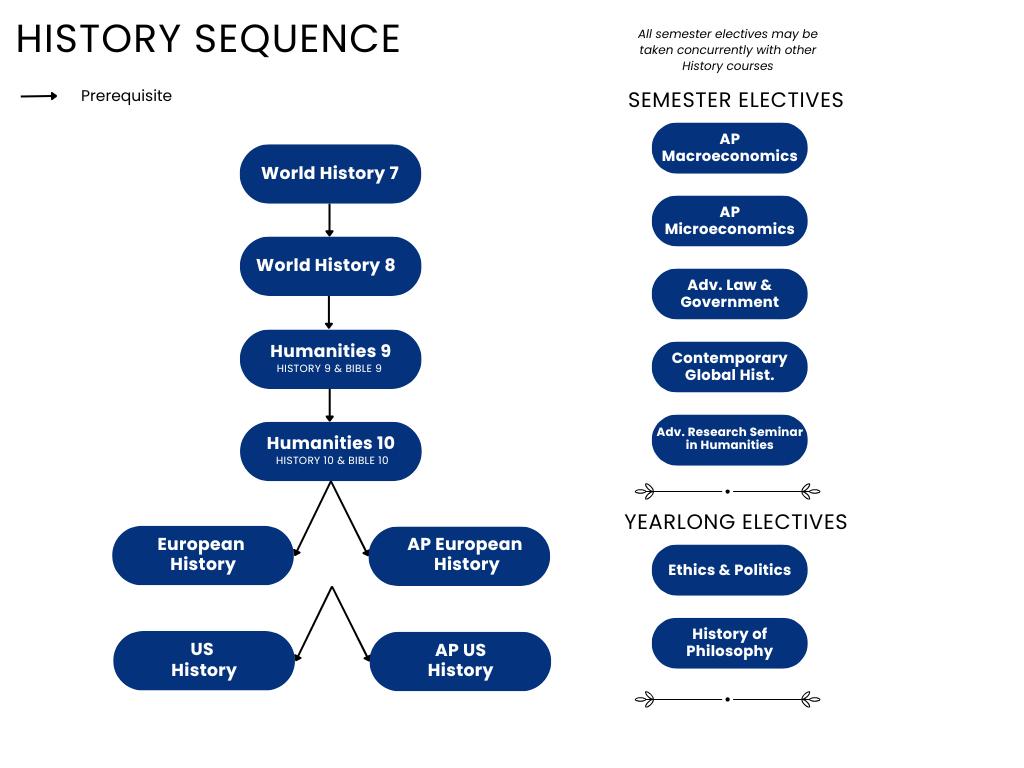 HISTORY SEQUENCE

Prerequisite

World History 7

World History 8

Humanities 9
HISTORY 9 & BIBLE 9

Humanities 10
HISTORY 10 & BIBLE 10

European History

AP European History

US History

AP US History

All semester electives may be taken concurrently with other History courses

SEMESTER ELECTIVES

AP Macroeconomics

AP Microeconomics

Adv. Law & Government

Contemporary Global Hist.

Adv. Research Seminar in Humanities

YEARLONG ELECTIVES

Ethics & Politics

History of Philosophy